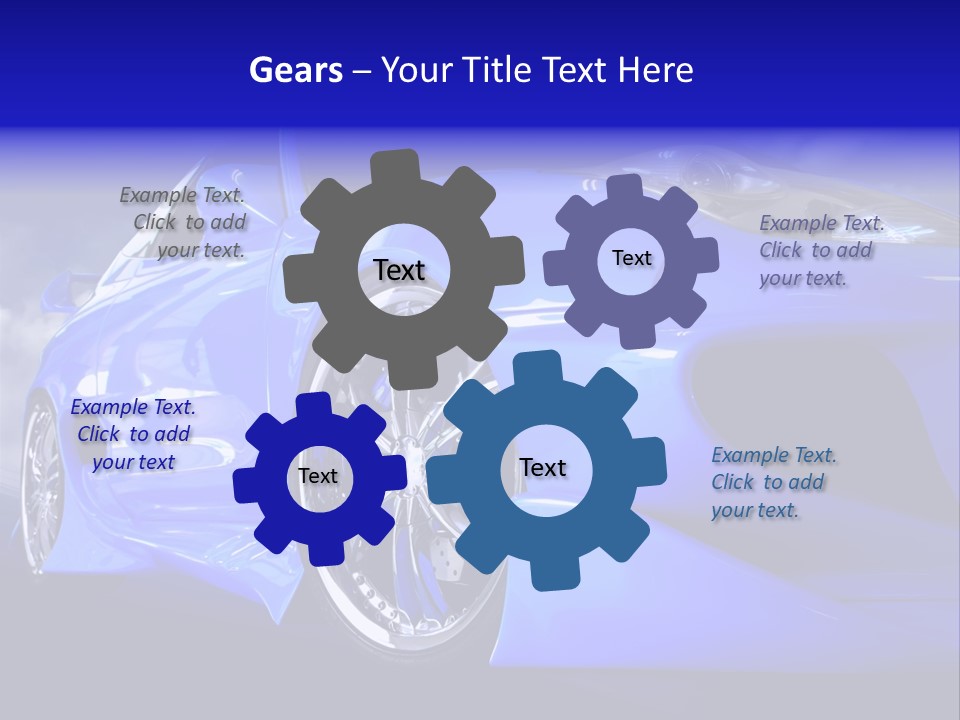 Gears – Your Title Text Here

Example Text. Click to add your text.

Text

Text

Example Text. Click to add your text.

Example Text. Click to add your text

Text

Text

Example Text. Click to add your text.